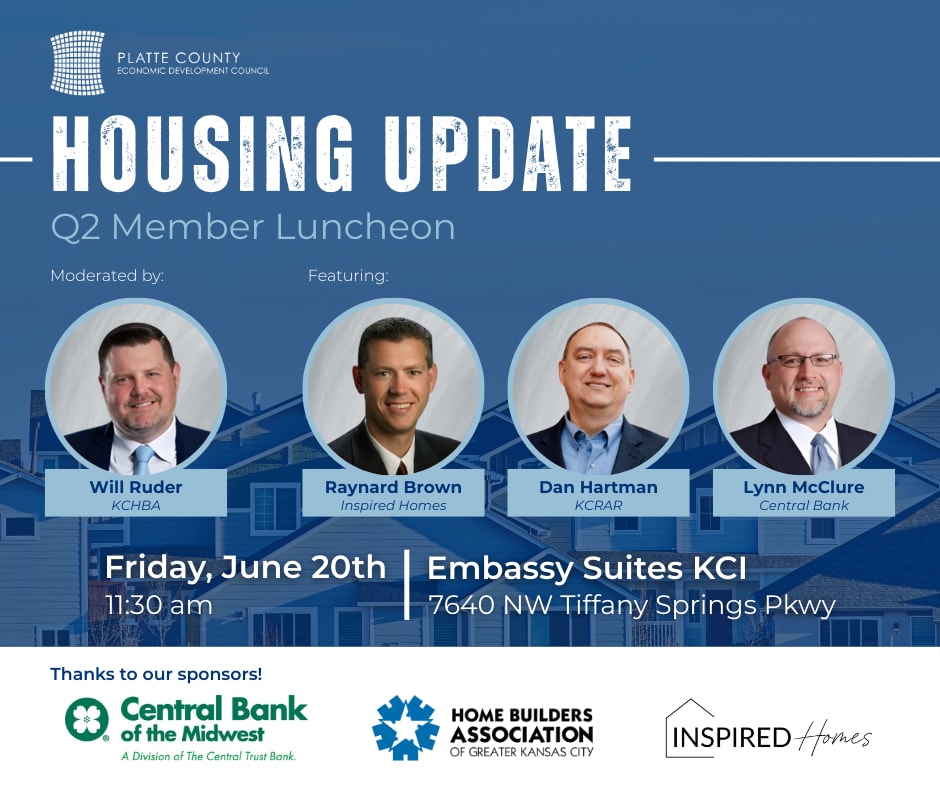 PLATTE COUNTY
ECONOMIC DEVELOPMENT COUNCIL

HOUSING UPDATE

Q2 Member Luncheon

Moderated by:

Featuring:

Will Ruder
KCHBA

Raynard Brown
Inspired Homes

Dan Hartman
KCRAR

Lynn McClure
Central Bank

Friday, June 20th
11:30 am

Embassy Suites KCI
7640 NW Tiffany Springs Pkwy

Thanks to our sponsors!

Central Bank of the Midwest
A Division of The Central Trust Bank.

HOME BUILDERS ASSOCIATION OF GREATER KANSAS CITY

INSPIRED Homes